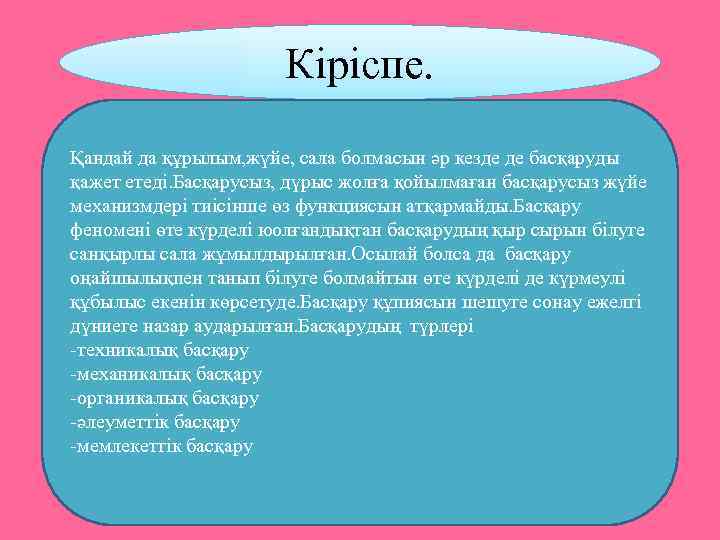 Кіріспе.

Қандай да құрылым,жүйе, сала болмасын әр кезде де басқаруды қажет етеді.Басқарусыз, дұрыс жолға қойылмаған басқарусыз жүйе механизмдері тиісінше өз функциясын атқармайды.Басқару феномені өте күрделі юолғандықтан басқарудың қыр сырын білуге санқырлы сала жұмылдырылған.Осылай болса да басқару оңайшылықпен танып білуге болмайтын өте күрделі де күрмеулі құбылыс екенін көрсетуде.Басқару құпиясын шешуге сонау ежелгі дүниеге назар аударылған.Басқарудың түрлері
-техникалық басқару
-механикалық басқару
-органикалық басқару
-әлеуметтік басқару
-мемлекеттік басқару